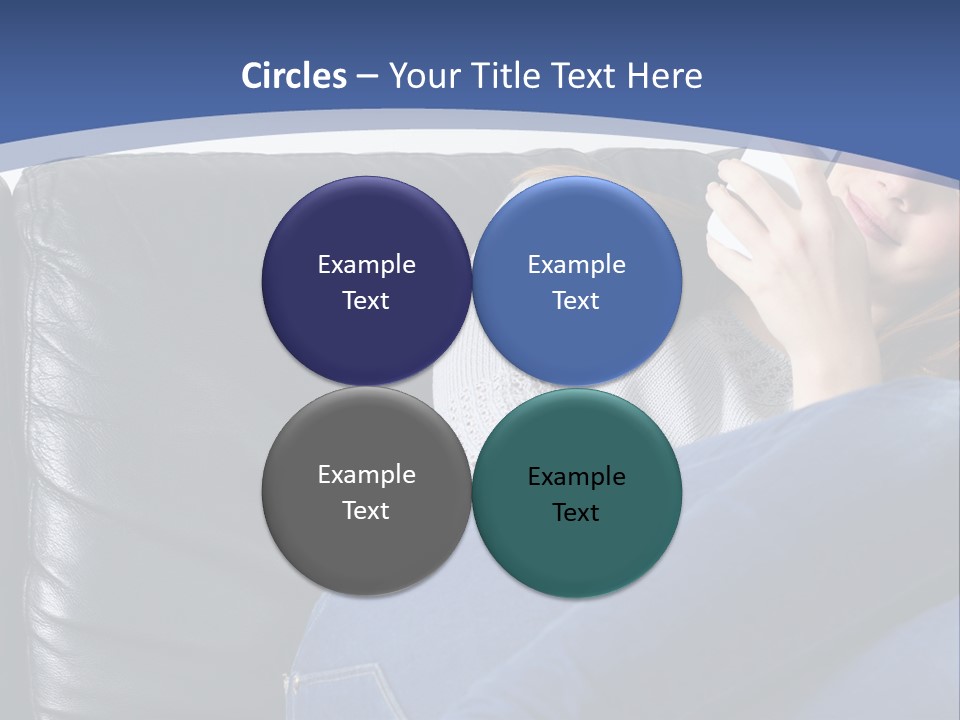 Circles – Your Title Text Here

Example Text

Example Text

Example Text

Example Text